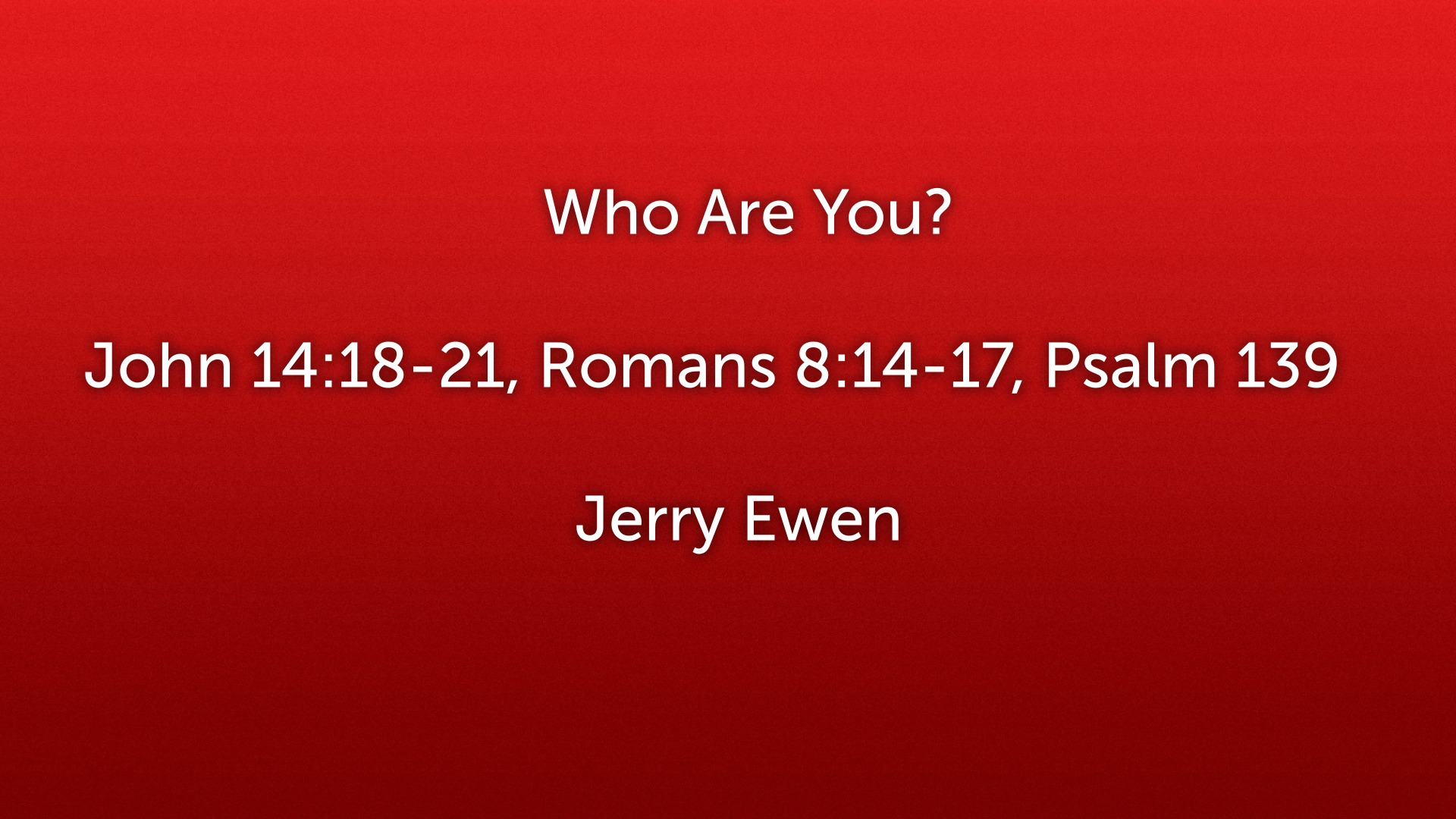 Who Are You?

John 14:18-21, Romans 8:14-17, Psalm 139

Jerry Ewen